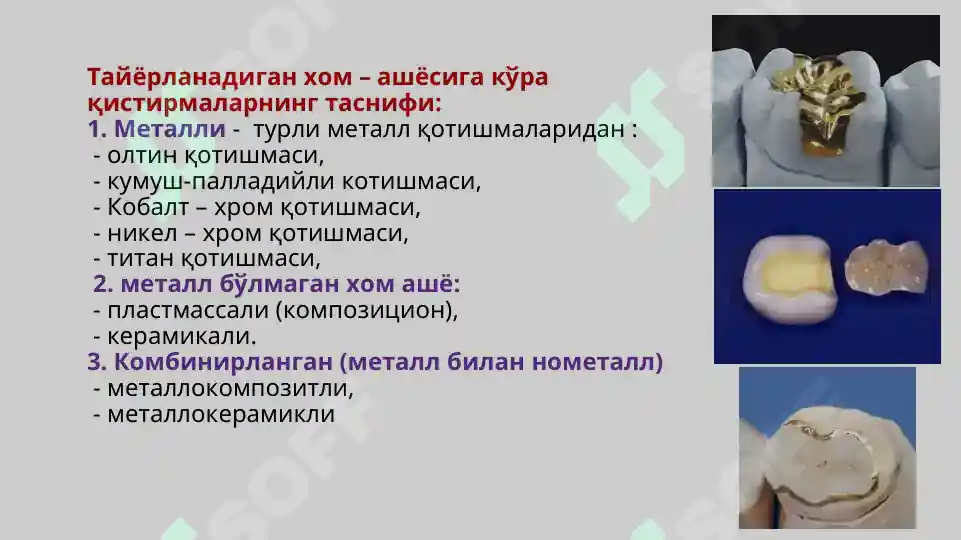 Тайёрланадиган хом – ашёсига кўра қистирмаларнинг таснифи:
1. Металли - турли металл қотишмаларидан :
- олтин қотишмаси,
- кумуш-палладийли котишмаси,
- Кобалт – хром қотишмаси,
- никел – хром қотишмаси,
- титан қотишмаси,
2. металл бўлмаган хом ашё:
- пластмассали (композицион),
- керамикали.
3. Комбинирланган (металл билан нометалл)
- металлокомпозитли,
- металлокерамикли